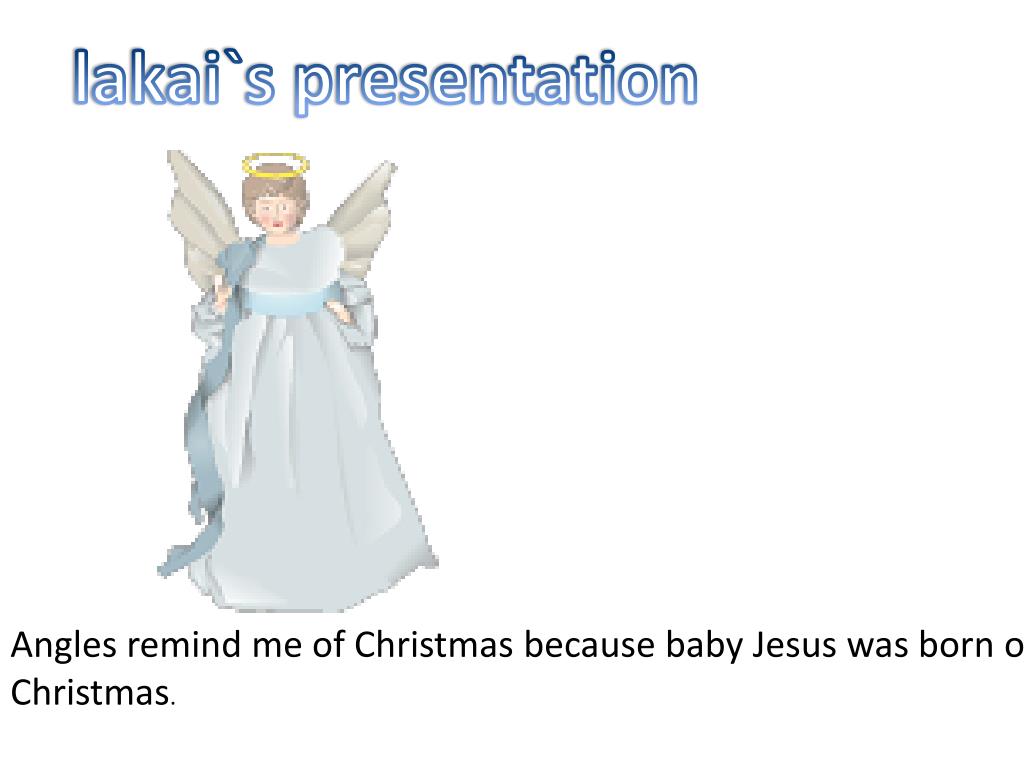 lakai`s presentation

Angles remind me of Christmas because baby Jesus was born o Christmas.